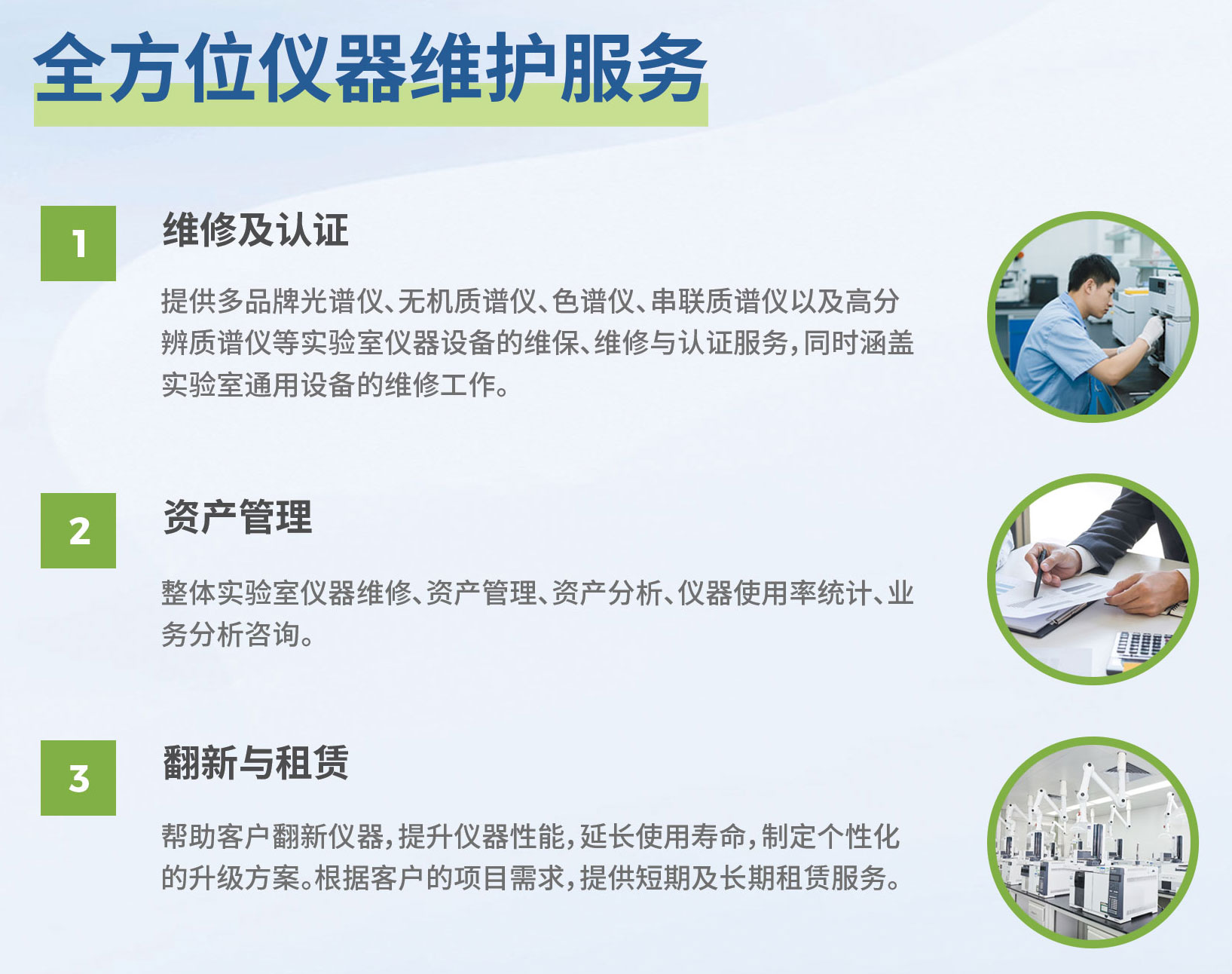 全方位仪器维护服务

1

维修及认证

提供多品牌光谱仪、无机质谱仪、色谱仪、串联质谱仪以及高分辨质谱仪等实验室仪器设备的维保、维修与认证服务，同时涵盖实验室通用设备的维修工作。

2

资产管理

整体实验室仪器维修、资产管理、资产分析、仪器使用率统计、业务分析咨询。

3

翻新与租赁

帮助客户翻新仪器，提升仪器性能，延长使用寿命，制定个性化的升级方案。根据客户的项目需求，提供短期及长期租赁服务。